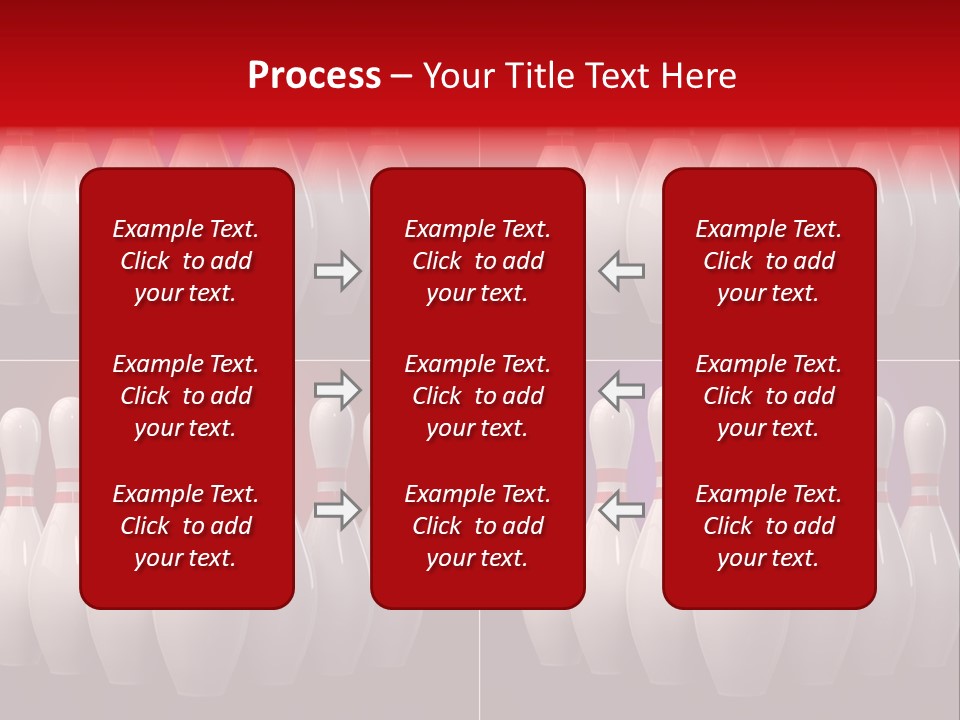 Process – Your Title Text Here

Example Text. Click to add your text.

Example Text. Click to add your text.

Example Text. Click to add your text.

Example Text. Click to add your text.

Example Text. Click to add your text.

Example Text. Click to add your text.

Example Text. Click to add your text.

Example Text. Click to add your text.

Example Text. Click to add your text.